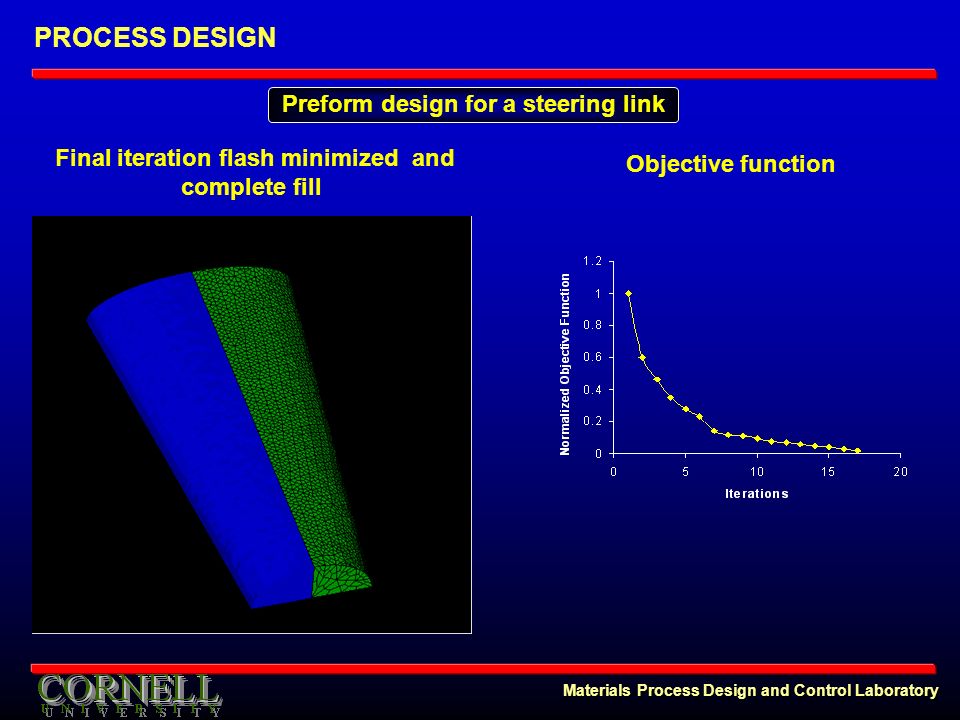 PROCESS DESIGN

Preform design for a steering link

Final iteration flash minimized and complete fill

Objective function

Normalized Objective Function

1.2
1
0.8
0.6
0.4
0.2
0

0
5
10
15
20

Iterations

CORNELL
UNIVERSITY

Materials Process Design and Control Laboratory